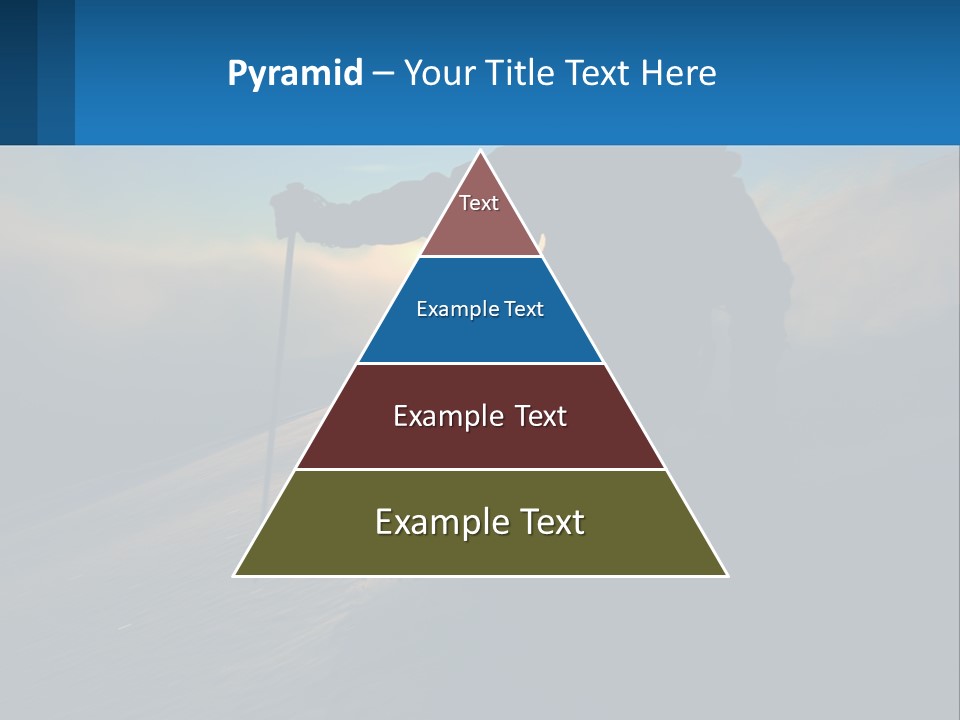 Pyramid – Your Title Text Here

Text

Example Text

Example Text

Example Text